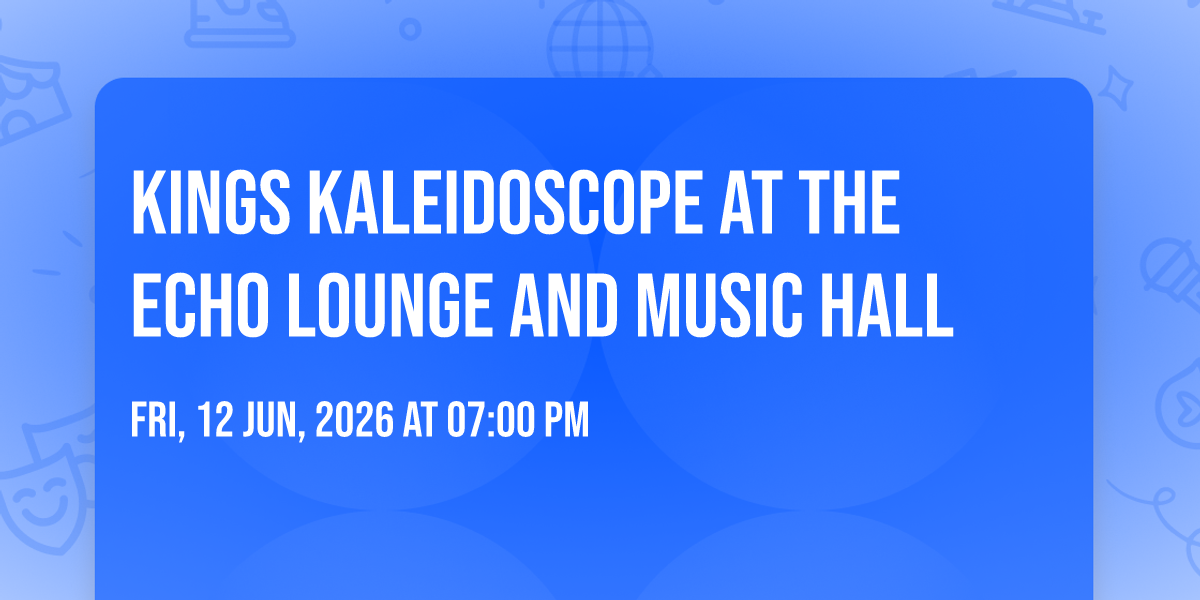 KINGS KALEIDOSCOPE AT THE ECHO LOUNGE AND MUSIC HALL

FRI, 12 JUN, 2026 AT 07:00 PM